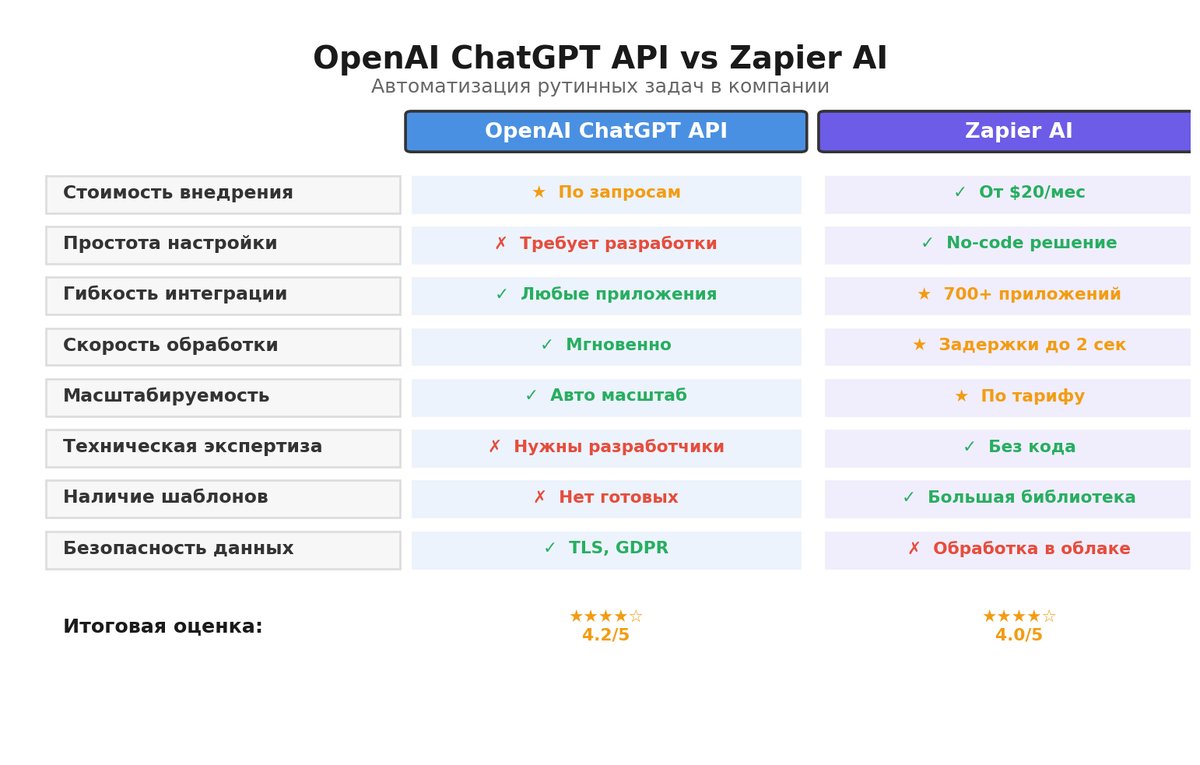 OpenAI ChatGPT API vs Zapier AI
Автоматизация рутинных задач в компании

| | OpenAI ChatGPT API | Zapier AI |
|---|---|---|
| Стоимость внедрения | ★ По запросам | ✓ От $20/мес |
| Простота настройки | ✗ Требует разработки | ✓ No-code решение |
| Гибкость интеграции | ✓ Любые приложения | ★ 700+ приложений |
| Скорость обработки | ✓ Мгновенно | ★ Задержки до 2 сек |
| Масштабируемость | ✓ Авто масштаб | ★ По тарифу |
| Техническая экспертиза | ✗ Нужны разработчики | ✓ Без кода |
| Наличие шаблонов | ✗ Нет готовых | ✓ Большая библиотека |
| Безопасность данных | ✓ TLS, GDPR | ✗ Обработка в облаке |
| Итоговая оценка: | ★★★★☆ 4.2/5 | ★★★★☆ 4.0/5 |